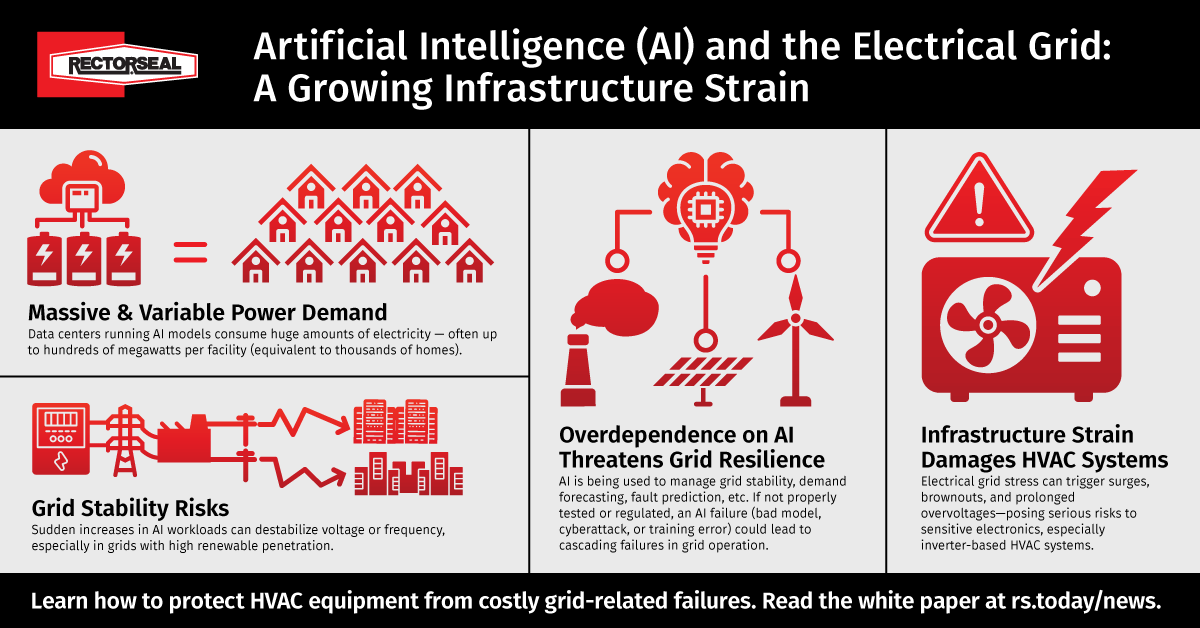 RECTORSEAL

Artificial Intelligence (AI) and the Electrical Grid: A Growing Infrastructure Strain

Massive & Variable Power Demand
Data centers running AI models consume huge amounts of electricity — often up to hundreds of megawatts per facility (equivalent to thousands of homes).

Grid Stability Risks
Sudden increases in AI workloads can destabilize voltage or frequency, especially in grids with high renewable penetration.

Overdependence on AI Threatens Grid Resilience
AI is being used to manage grid stability, demand forecasting, fault prediction, etc. If not properly tested or regulated, an AI failure (bad model, cyberattack, or training error) could lead to cascading failures in grid operation.

Infrastructure Strain Damages HVAC Systems
Electrical grid stress can trigger surges, brownouts, and prolonged overvoltages—posing serious risks to sensitive electronics, especially inverter-based HVAC systems.

Learn how to protect HVAC equipment from costly grid-related failures. Read the white paper at rs.today/news.